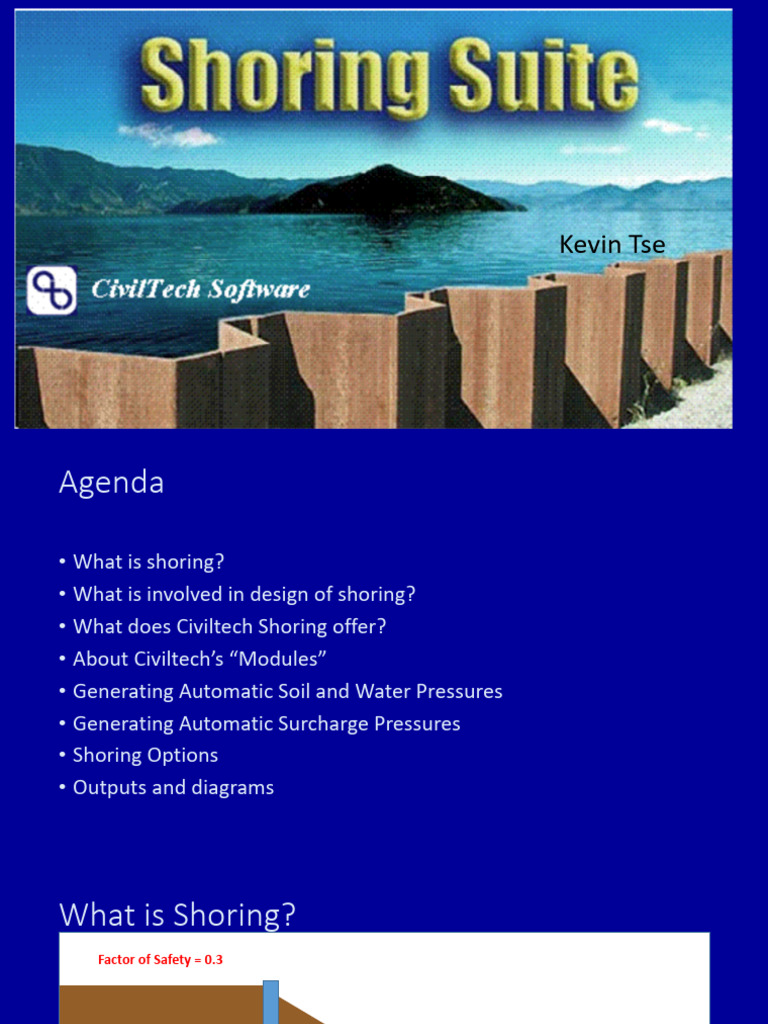 Shoring Suite

Kevin Tse

CivilTech Software

Agenda

• What is shoring?
• What is involved in design of shoring?
• What does Civiltech Shoring offer?
• About Civiltech's "Modules"
• Generating Automatic Soil and Water Pressures
• Generating Automatic Surcharge Pressures
• Shoring Options
• Outputs and diagrams

What is Shoring?

Factor of Safety = 0.3